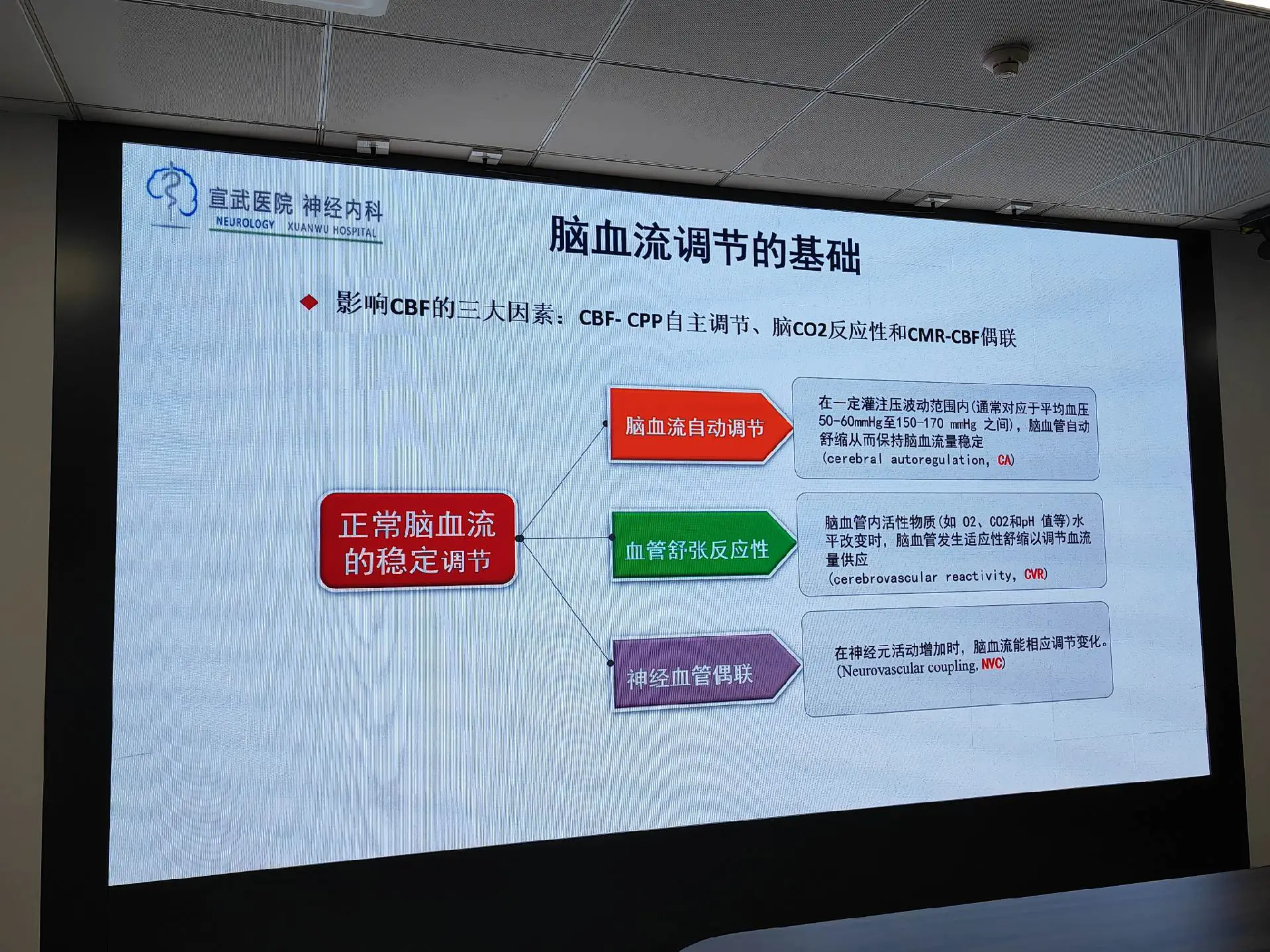 宣武医院 神经内科
NEUROLOGY XUANWU HOSPITAL

脑血流调节的基础

影响CBF的三大因素：CBF- CPP自主调节、脑CO2反应性和CMR-CBF偶联

正常脑血流的稳定调节

脑血流自动调节

在一定灌注压波动范围内(通常对应于平均血压50-60mmHg至150-170 mmHg 之间)，脑血管自动舒缩从而保持脑血流量稳定
(cerebral autoregulation, CA)

血管舒张反应性

脑血管内活性物质(如 O2、CO2和pH 值等)水平改变时，脑血管发生适应性舒缩以调节血流量供应
(cerebrovascular reactivity, CVR)

神经血管偶联

在神经元活动增加时，脑血流能相应调节变化。
(Neurovascular coupling, NVC)